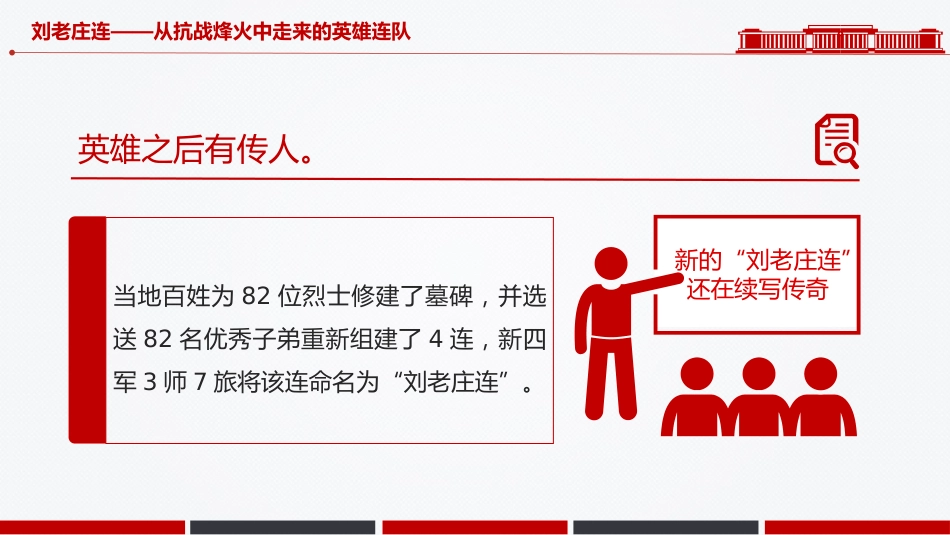 刘老庄连——从抗战烽火中走来的英雄连队

英雄之后有传人。

当地百姓为 82 位烈士修建了墓碑，并选送 82 名优秀子弟重新组建了 4 连，新四军 3 师 7 旅将该连命名为“刘老庄连”。

新的“刘老庄连”还在续写传奇